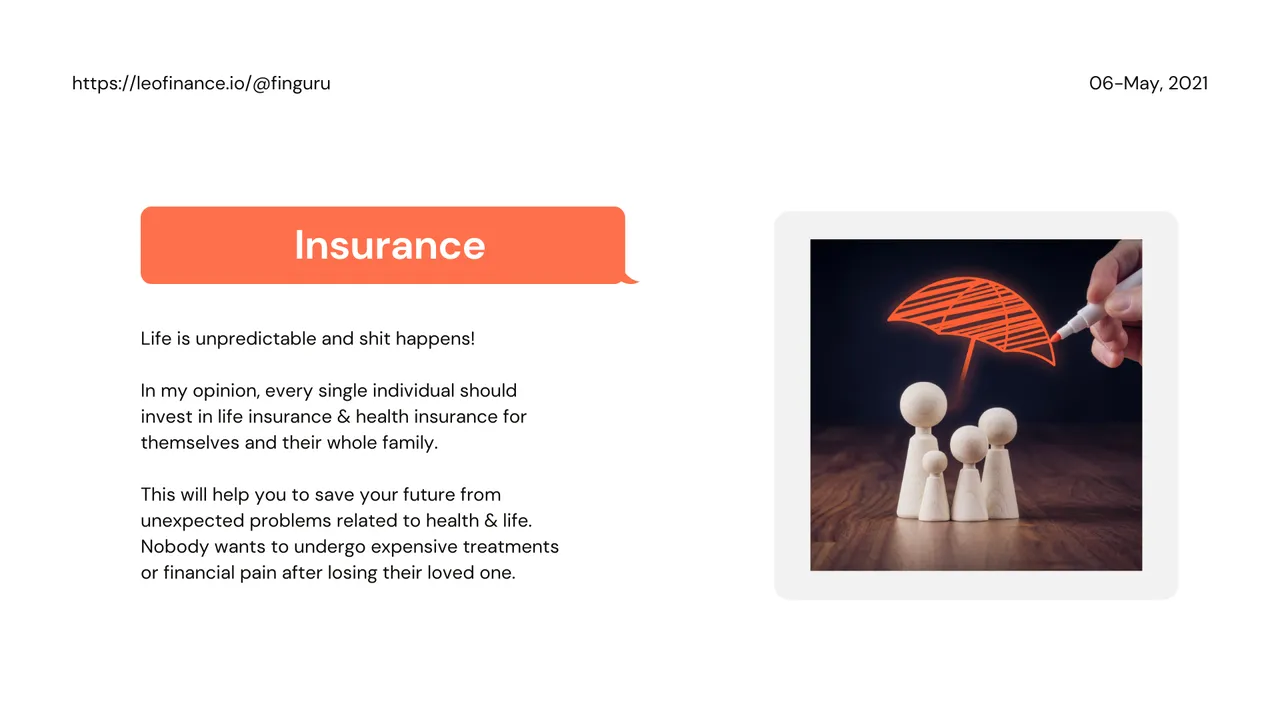 https://leofinance.io/@finguru

06-May, 2021

Insurance

Life is unpredictable and shit happens!

In my opinion, every single individual should invest in life insurance & health insurance for themselves and their whole family.

This will help you to save your future from unexpected problems related to health & life. Nobody wants to undergo expensive treatments or financial pain after losing their loved one.